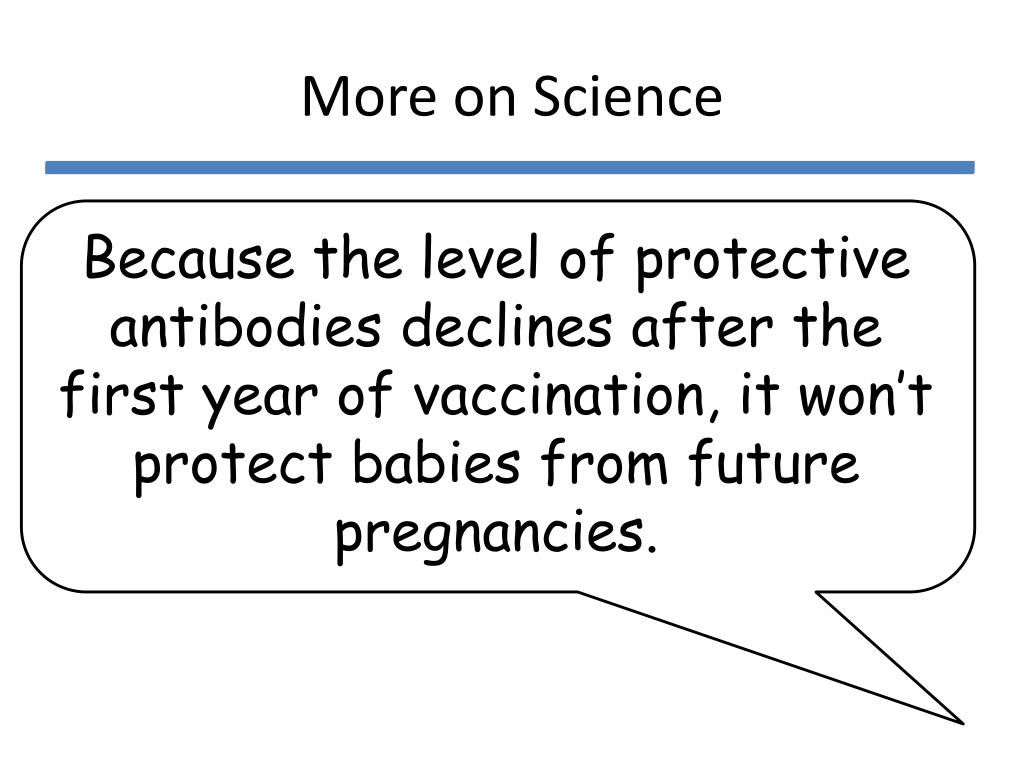 More on Science

Because the level of protective antibodies declines after the first year of vaccination, it won’t protect babies from future pregnancies.